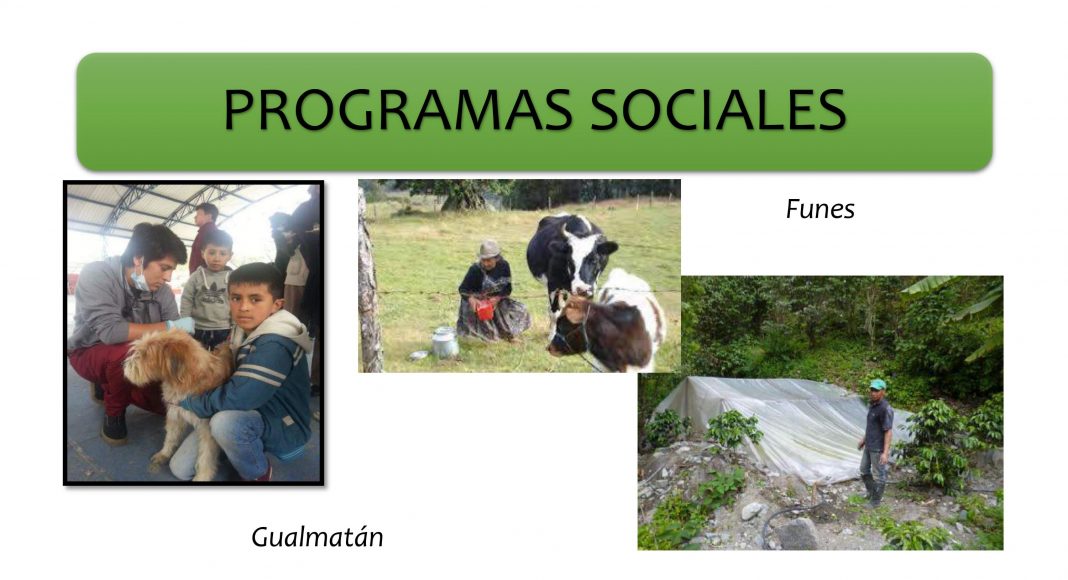 PROGRAMAS SOCIALES

Funes

Gualmatán